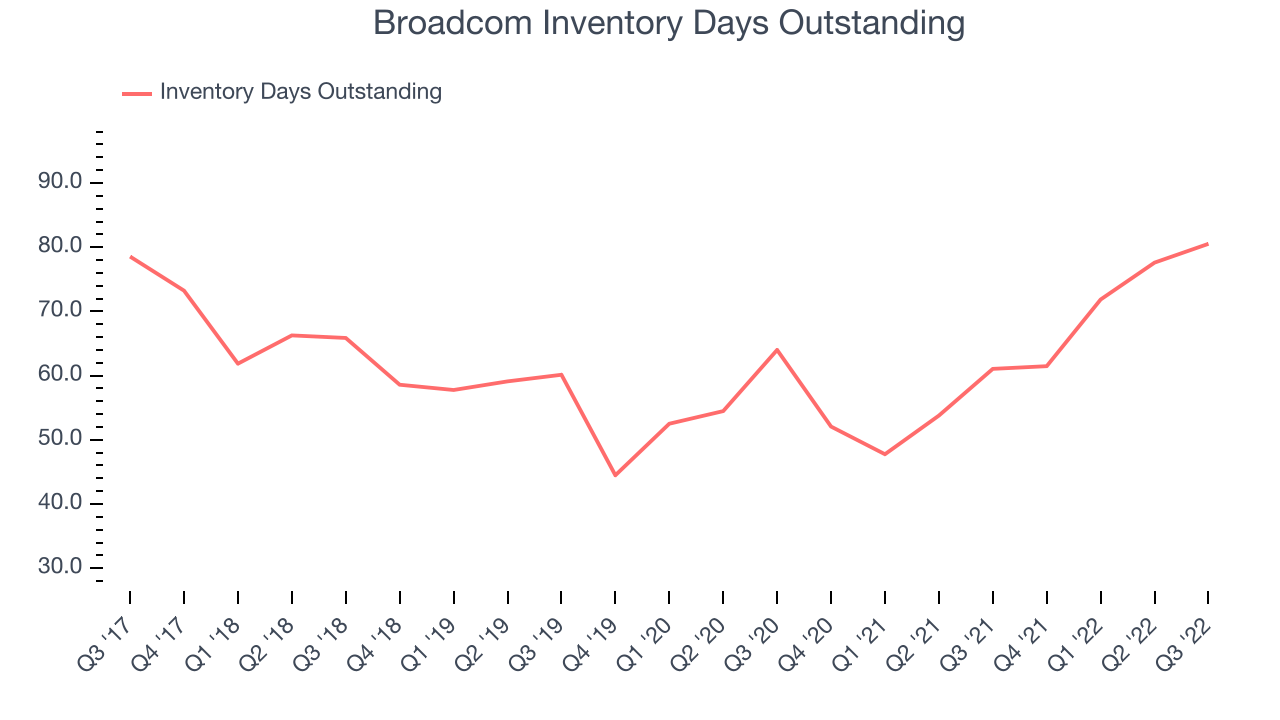 Broadcom Inventory Days Outstanding

Inventory Days Outstanding

90.0
80.0
70.0
60.0
50.0
40.0
30.0

Q3 '17
Q4 '17
Q1 '18
Q2 '18
Q3 '18
Q4 '18
Q1 '19
Q2 '19
Q3 '19
Q4 '19
Q1 '20
Q2 '20
Q3 '20
Q4 '20
Q1 '21
Q2 '21
Q3 '21
Q4 '21
Q1 '22
Q2 '22
Q3 '22